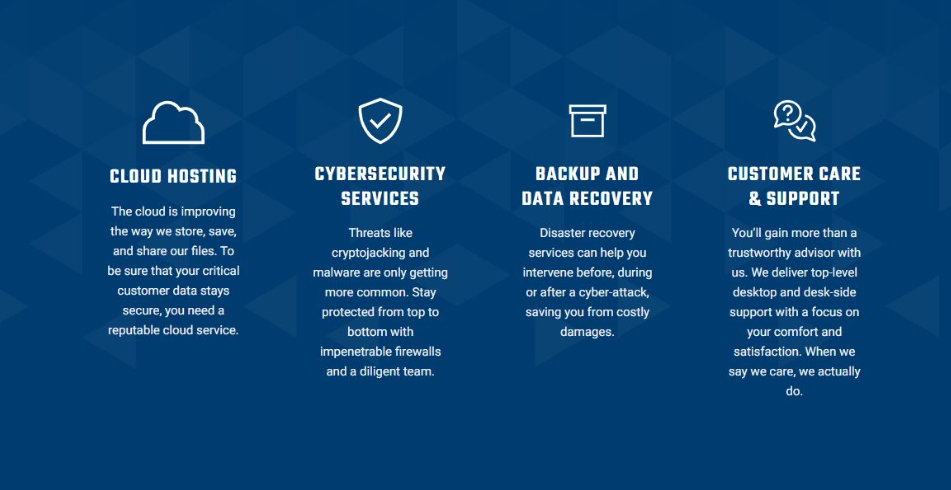 CLOUD HOSTING

The cloud is improving the way we store, save, and share our files. To be sure that your critical customer data stays secure, you need a reputable cloud service.

CYBERSECURITY SERVICES

Threats like cryptojacking and malware are only getting more common. Stay protected from top to bottom with impenetrable firewalls and a diligent team.

BACKUP AND DATA RECOVERY

Disaster recovery services can help you intervene before, during or after a cyber-attack, saving you from costly damages.

CUSTOMER CARE & SUPPORT

You'll gain more than a trustworthy advisor with us. We deliver top-level desktop and desk-side support with a focus on your comfort and satisfaction. When we say we care, we actually do.